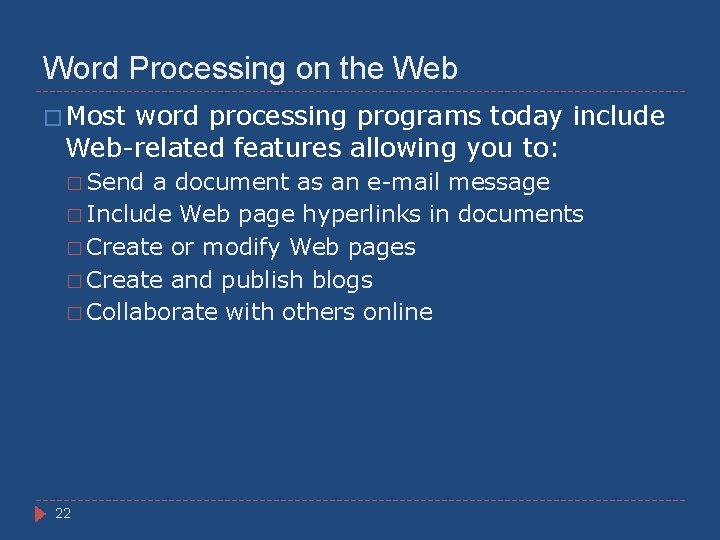 Word Processing on the Web

□ Most word processing programs today include Web-related features allowing you to:

□ Send a document as an e-mail message
□ Include Web page hyperlinks in documents
□ Create or modify Web pages
□ Create and publish blogs
□ Collaborate with others online

22